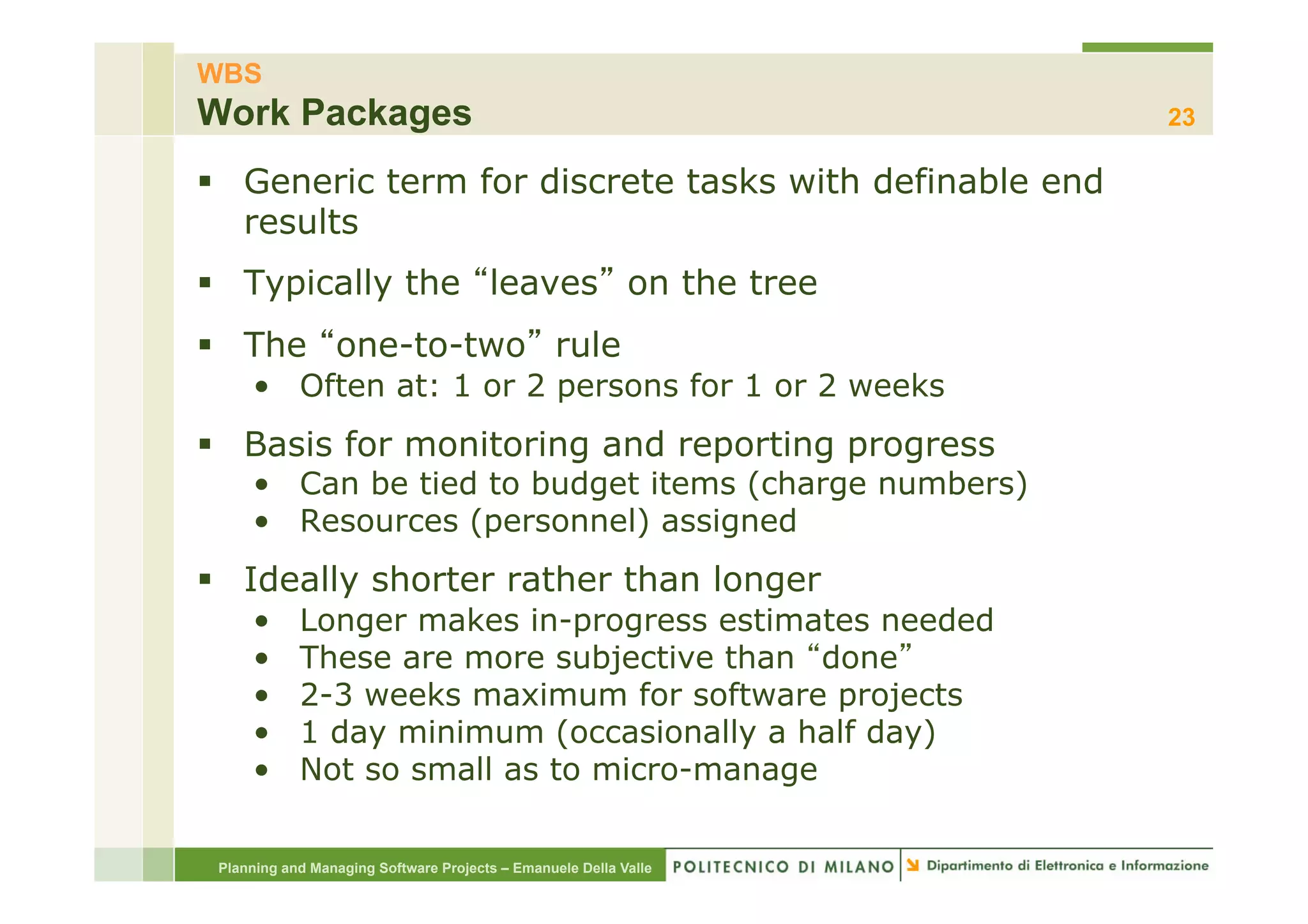 WBS
Work Packages

23

▪ Generic term for discrete tasks with definable end results

▪ Typically the “leaves” on the tree

▪ The “one-to-two” rule
• Often at: 1 or 2 persons for 1 or 2 weeks

▪ Basis for monitoring and reporting progress
• Can be tied to budget items (charge numbers)
• Resources (personnel) assigned

▪ Ideally shorter rather than longer
• Longer makes in-progress estimates needed
• These are more subjective than “done”
• 2-3 weeks maximum for software projects
• 1 day minimum (occasionally a half day)
• Not so small as to micro-manage

Planning and Managing Software Projects – Emanuele Della Valle

POLITECNICO DI MILANO

Dipartimento di Elettronica e Informazione